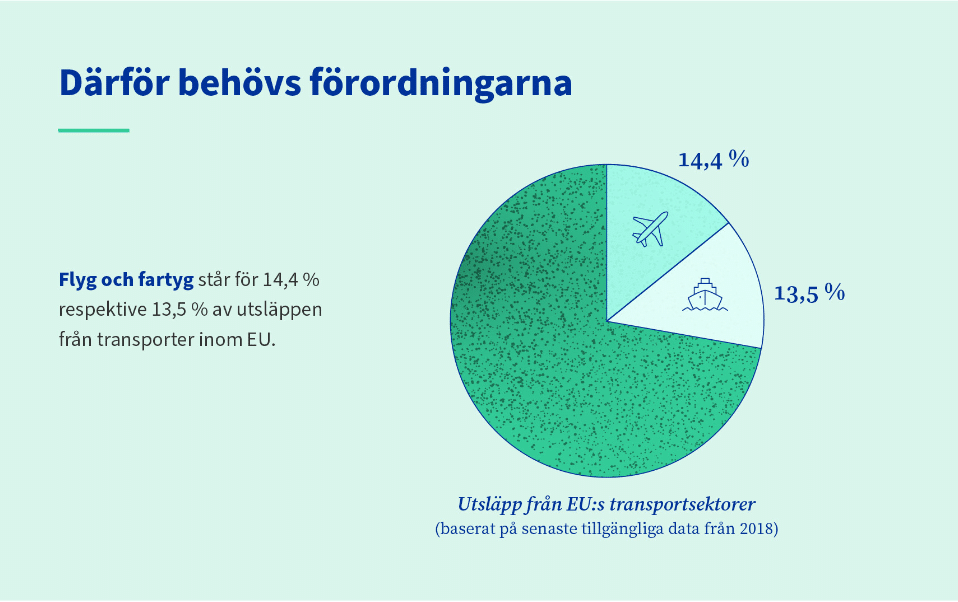 Därför behövs förordningarna

Flyg och fartyg står för 14,4 % respektive 13,5 % av utsläppen från transporter inom EU.

14,4 %

13,5 %

Utsläpp från EU:s transportsektorer
(baserat på senaste tillgängliga data från 2018)